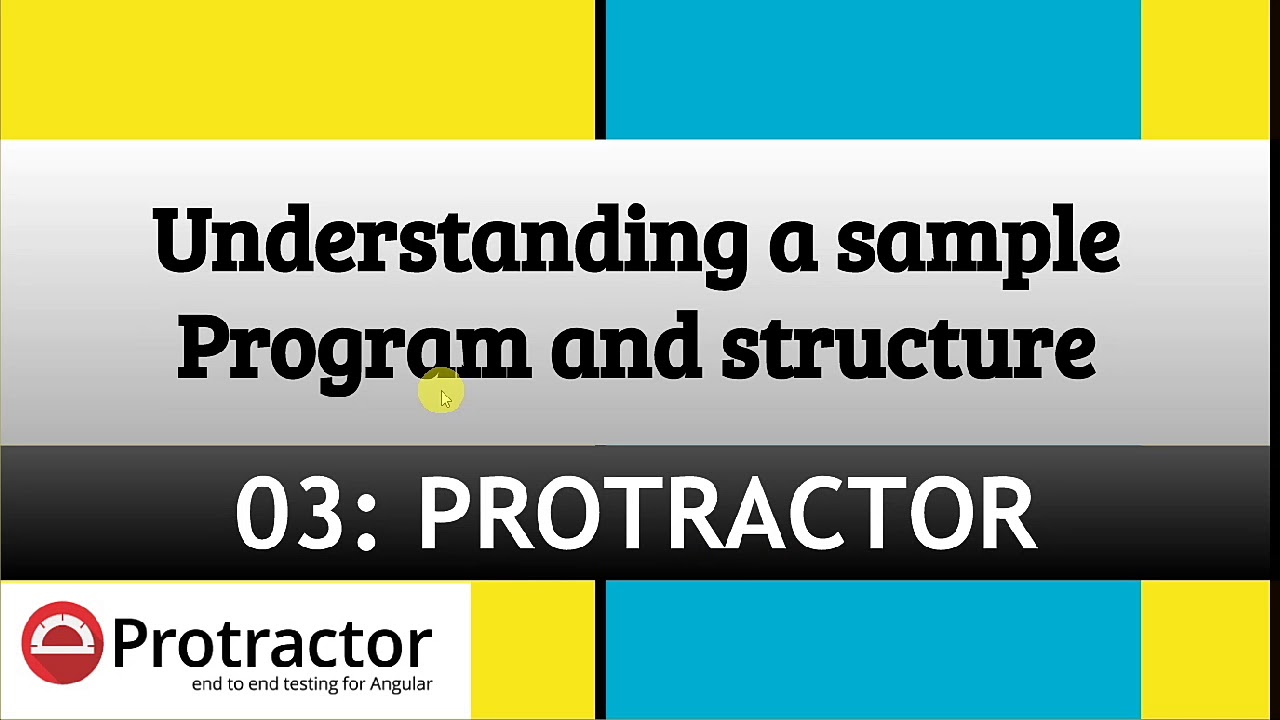 Understanding a sample Program and structure

03: PROTRACTOR

Protractor
end to end testing for Angular